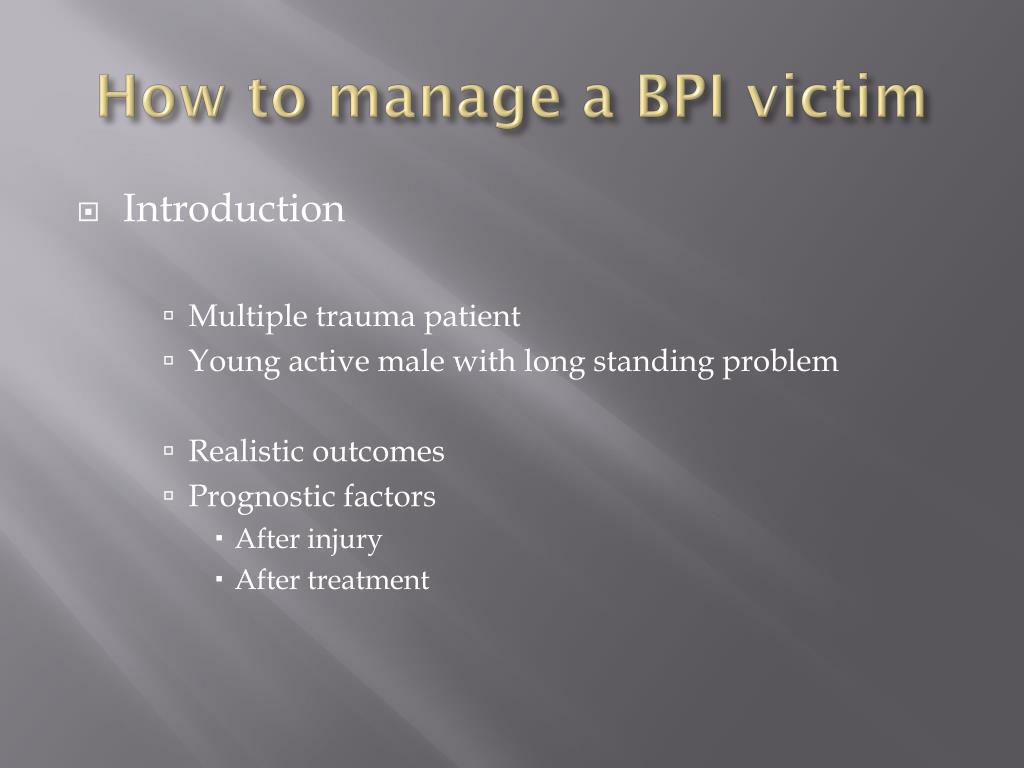 How to manage a BPI victim

Introduction

Multiple trauma patient
Young active male with long standing problem

Realistic outcomes
Prognostic factors
After injury
After treatment